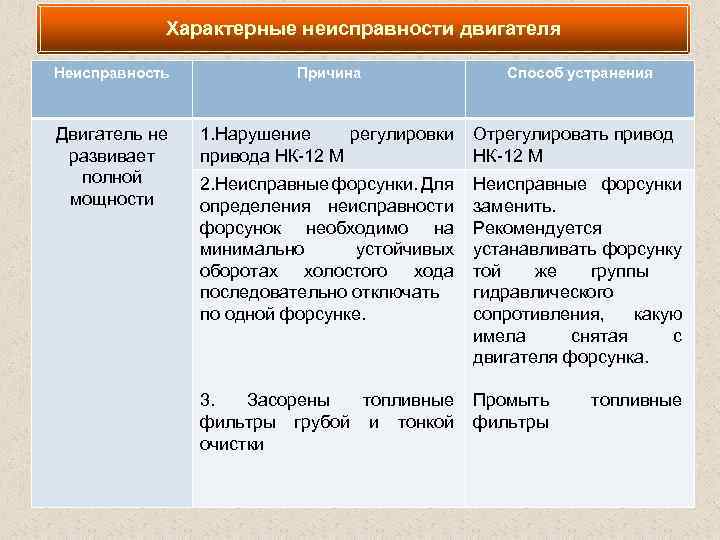 Характерные неисправности двигателя

| Неисправность | Причина | Способ устранения |
|---|---|---|
| Двигатель не развивает полной мощности | 1.Нарушение регулировки привода НК-12 М | Отрегулировать привод НК-12 М |
| | 2.Неисправные форсунки. Для определения неисправности форсунок необходимо на минимально устойчивых оборотах холостого хода последовательно отключать по одной форсунке. | Неисправные форсунки заменить. Рекомендуется устанавливать форсунку той же группы гидравлического сопротивления, какую имела снятая с двигателя форсунка. |
| | 3. Засорены топливные фильтры грубой и тонкой очистки | Промыть топливные фильтры |